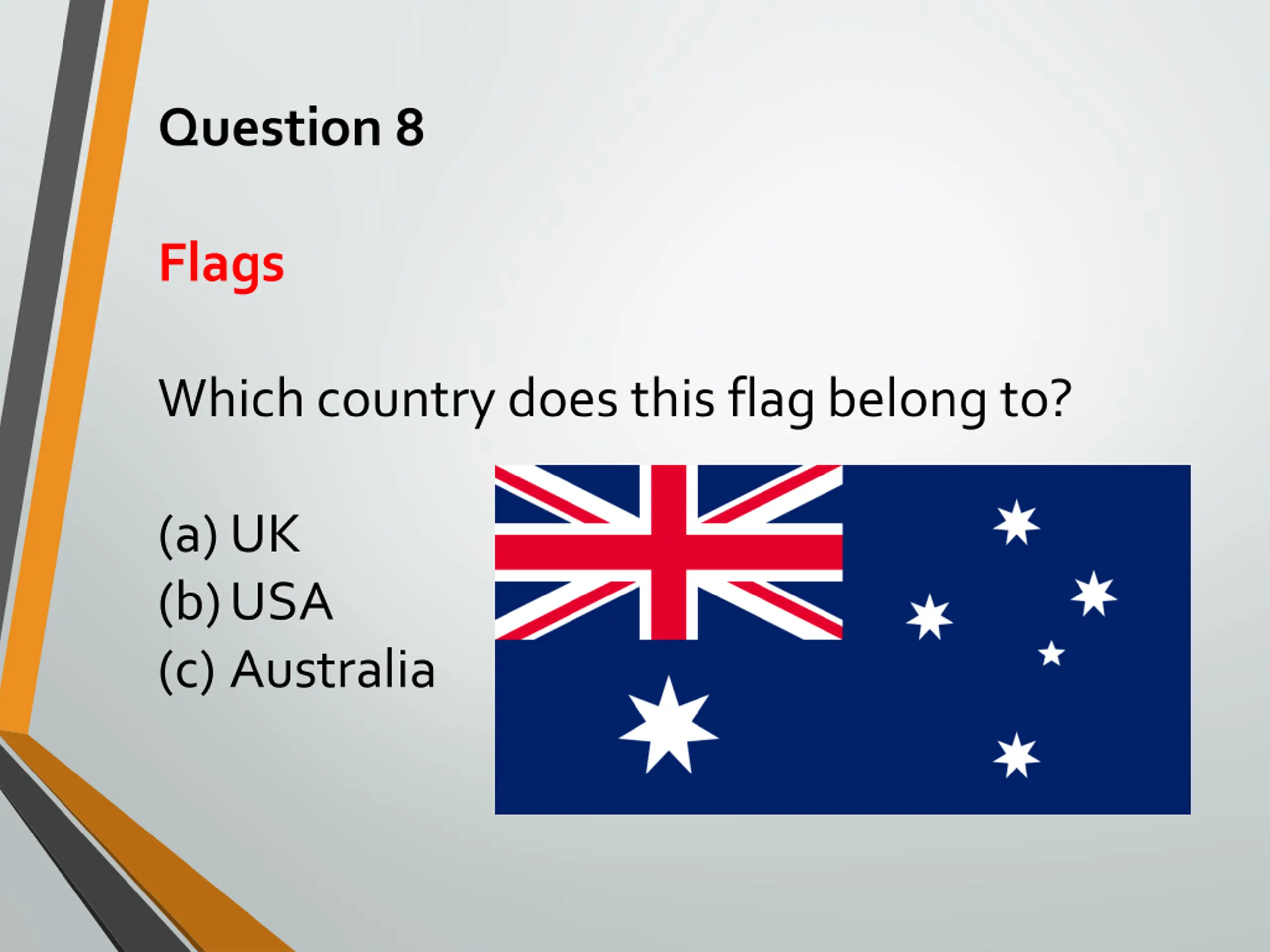 Question 8

Flags

Which country does this flag belong to?

(a) UK
(b) USA
(c) Australia